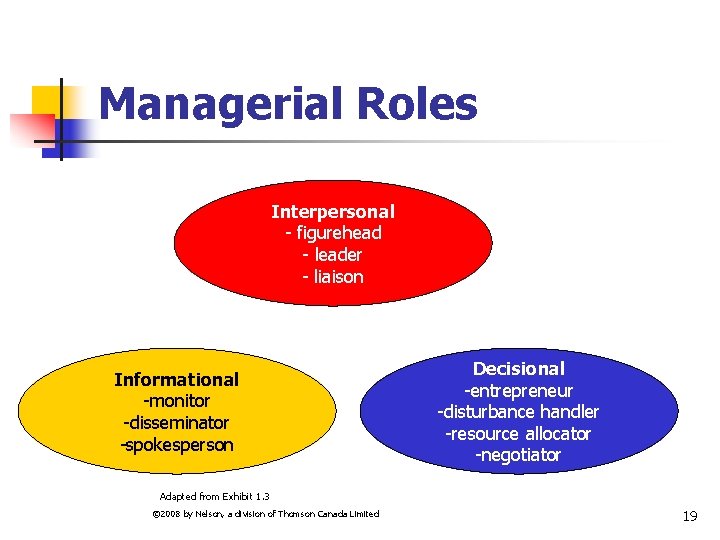 Managerial Roles

Interpersonal
- figurehead
- leader
- liaison

Informational
-monitor
-disseminator
-spokesperson

Decisional
-entrepreneur
-disturbance handler
-resource allocator
-negotiator

Adapted from Exhibit 1.3

©2008 by Nelson, a division of Thomson Canada Limited

19